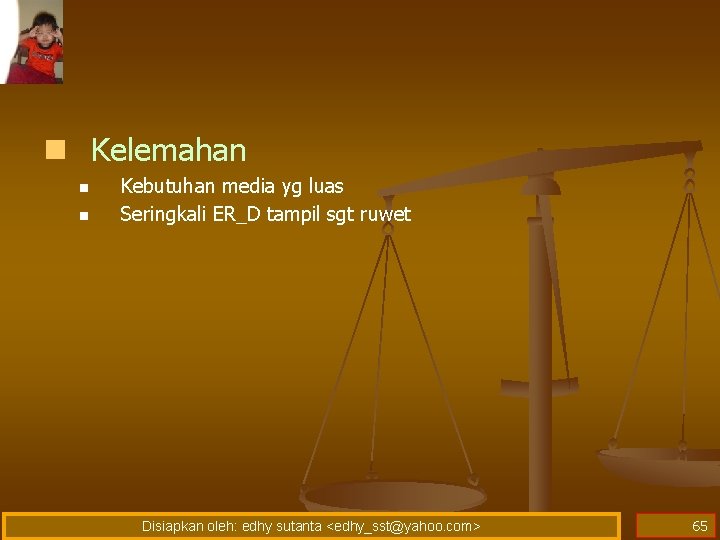 Kelemahan

Kebutuhan media yg luas

Seringkali ER_D tampil sgt ruwet

Disiapkan oleh: edhy sutanta <edhy_sst@yahoo.com>

65